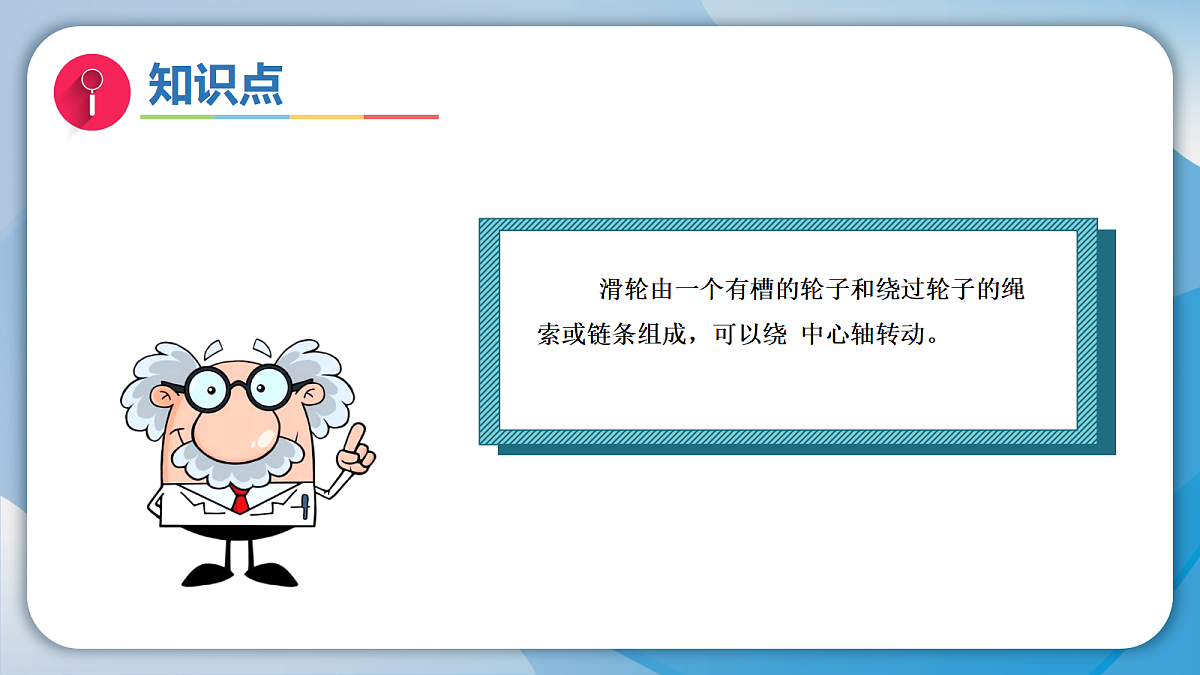 知识点

滑轮由一个有槽的轮子和绕过轮子的绳索或链条组成，可以绕 中心轴转动。